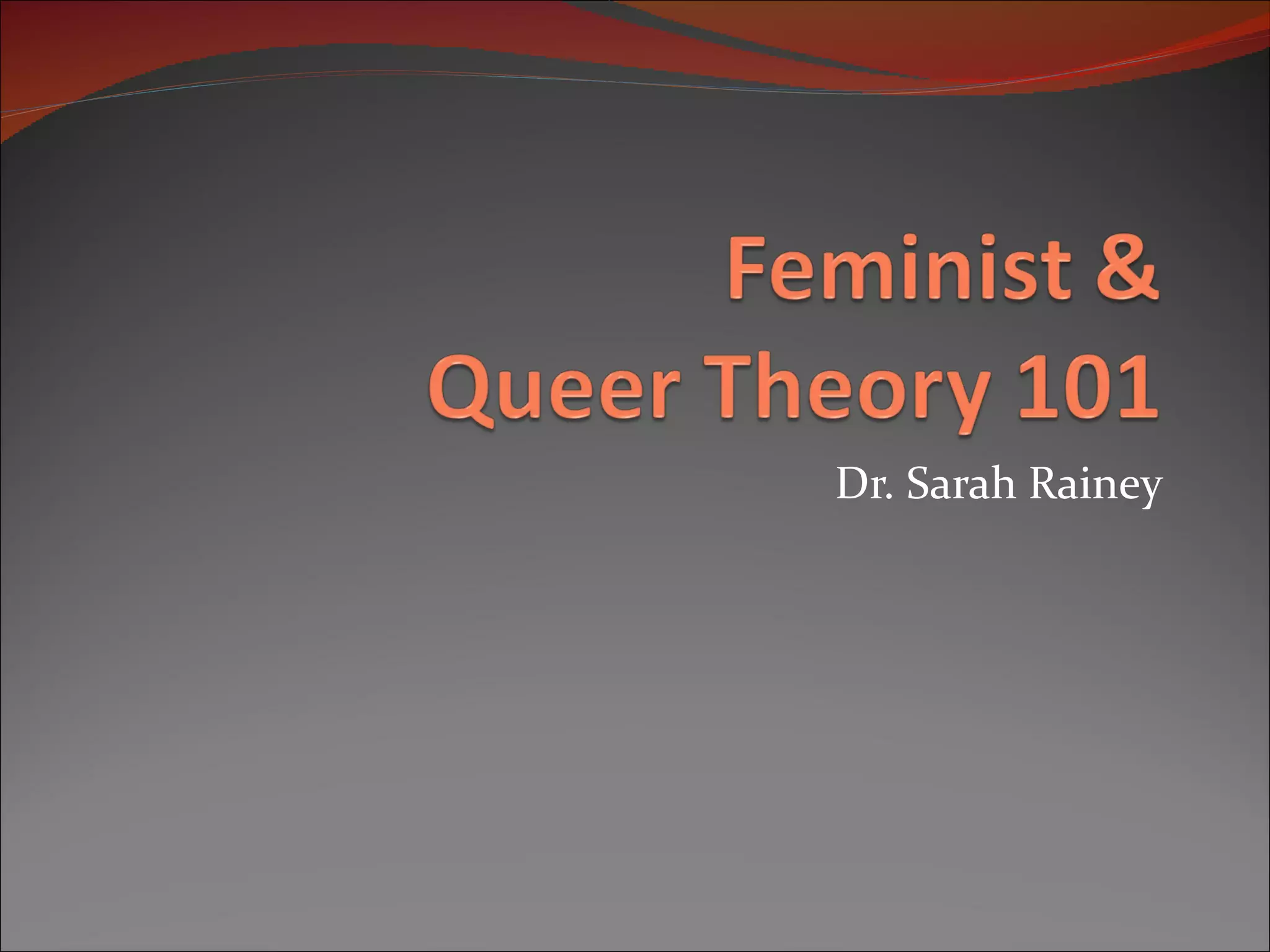 Feminist & Queer Theory 101

Dr. Sarah Rainey